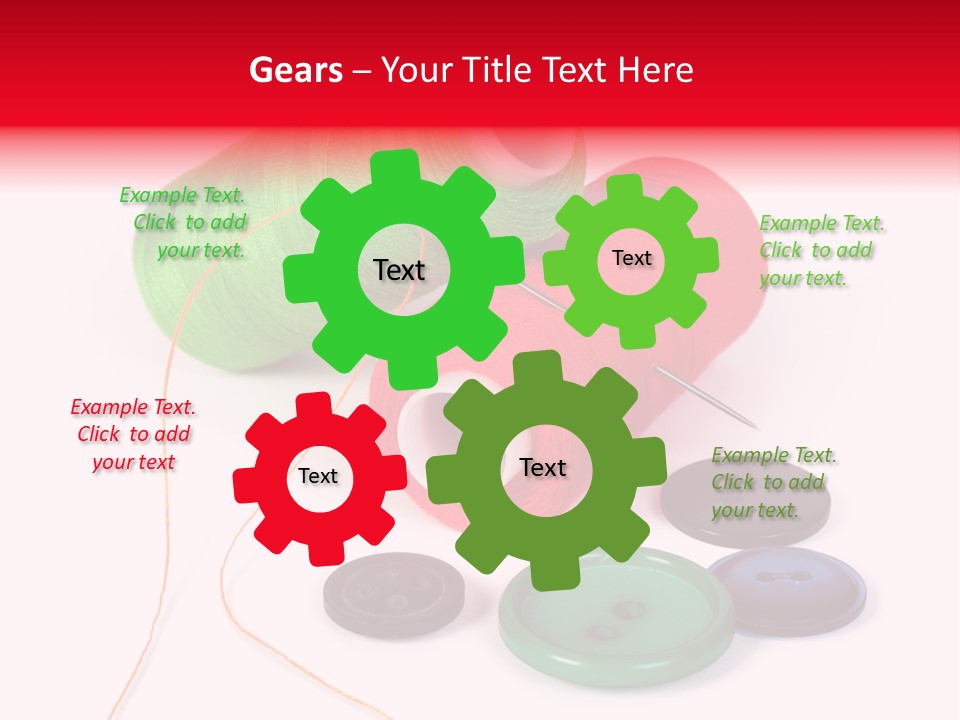 Gears – Your Title Text Here

Example Text. Click to add your text.

Text

Text

Example Text. Click to add your text.

Example Text. Click to add your text

Text

Text

Example Text. Click to add your text.